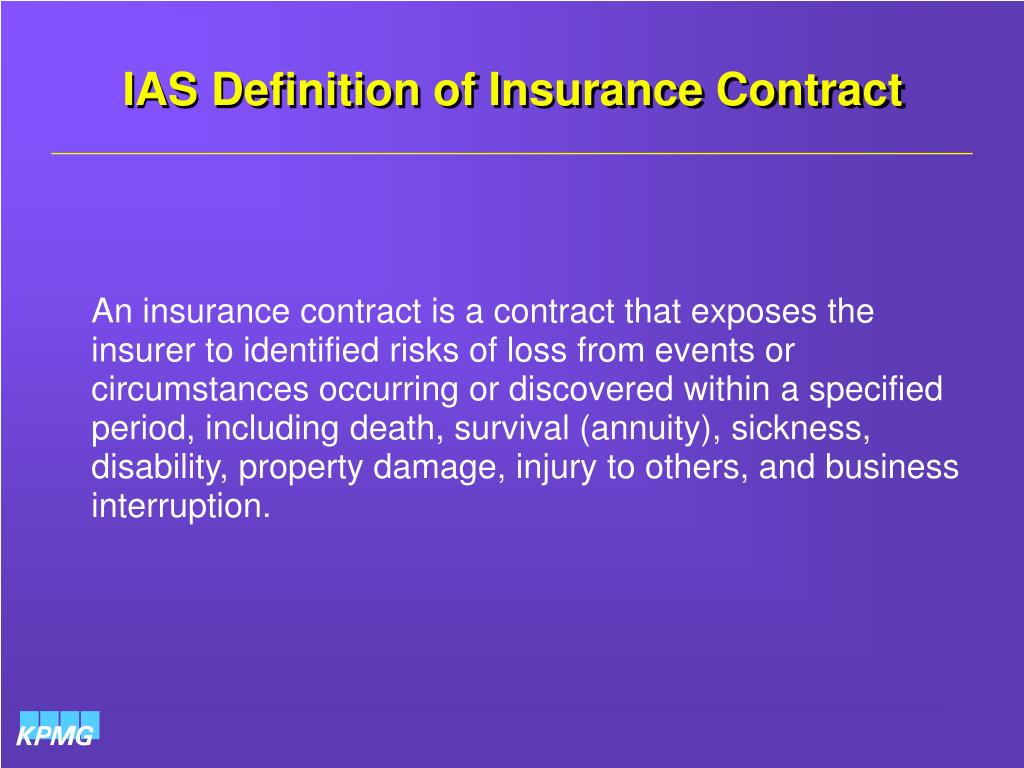 IAS Definition of Insurance Contract

An insurance contract is a contract that exposes the insurer to identified risks of loss from events or circumstances occurring or discovered within a specified period, including death, survival (annuity), sickness, disability, property damage, injury to others, and business interruption.

KPMG